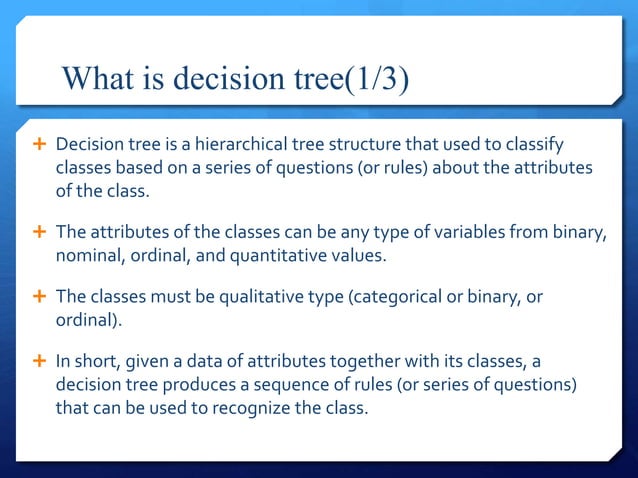 What is decision tree(1/3)

+ Decision tree is a hierarchical tree structure that used to classify classes based on a series of questions (or rules) about the attributes of the class.

+ The attributes of the classes can be any type of variables from binary, nominal, ordinal, and quantitative values.

+ The classes must be qualitative type (categorical or binary, or ordinal).

+ In short, given a data of attributes together with its classes, a decision tree produces a sequence of rules (or series of questions) that can be used to recognize the class.